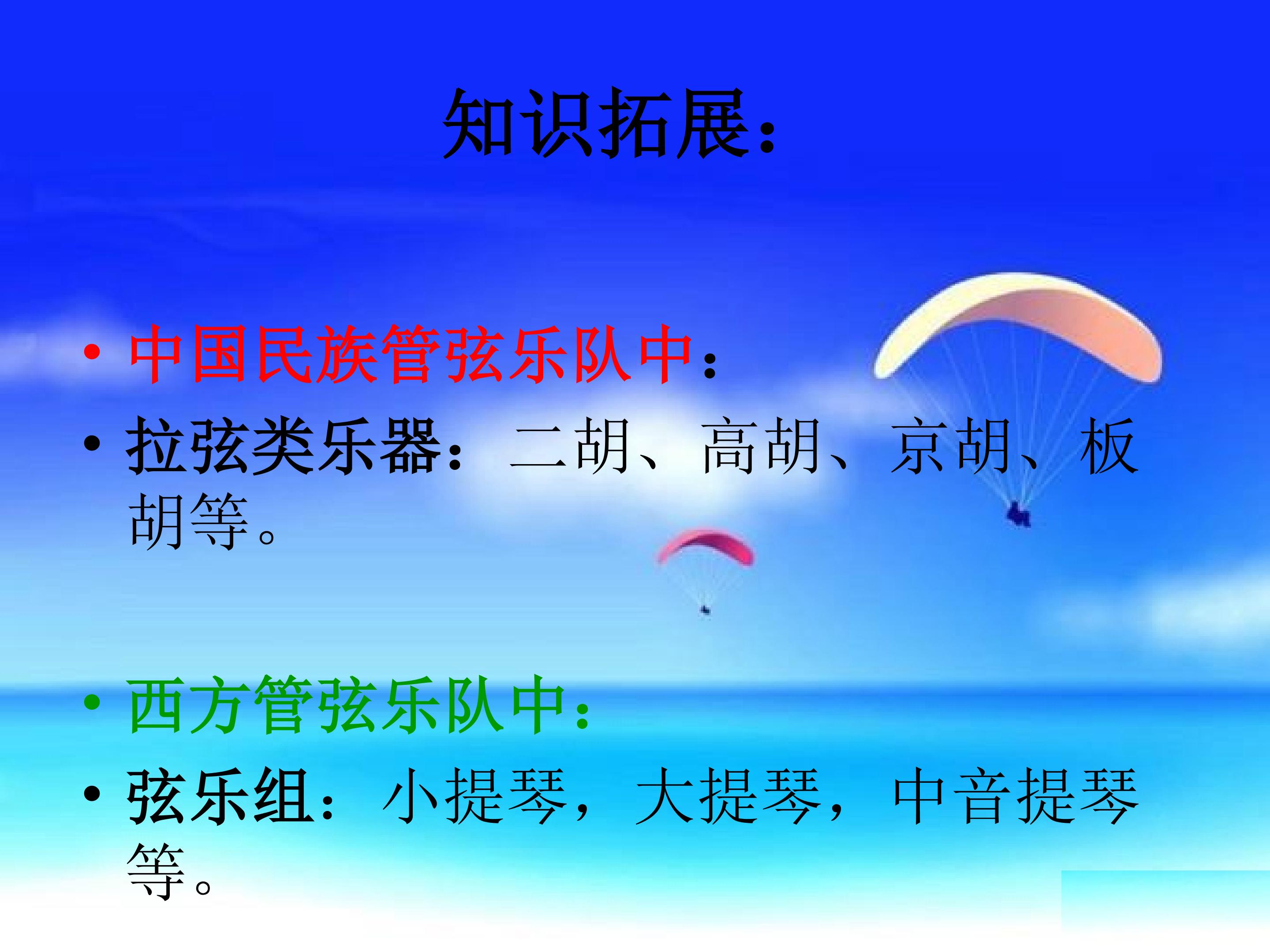 知识拓展：

• 中国民族管弦乐队中：

• 拉弦类乐器：二胡、高胡、京胡、板胡等。

• 西方管弦乐队中：

• 弦乐组：小提琴，大提琴，中音提琴等。